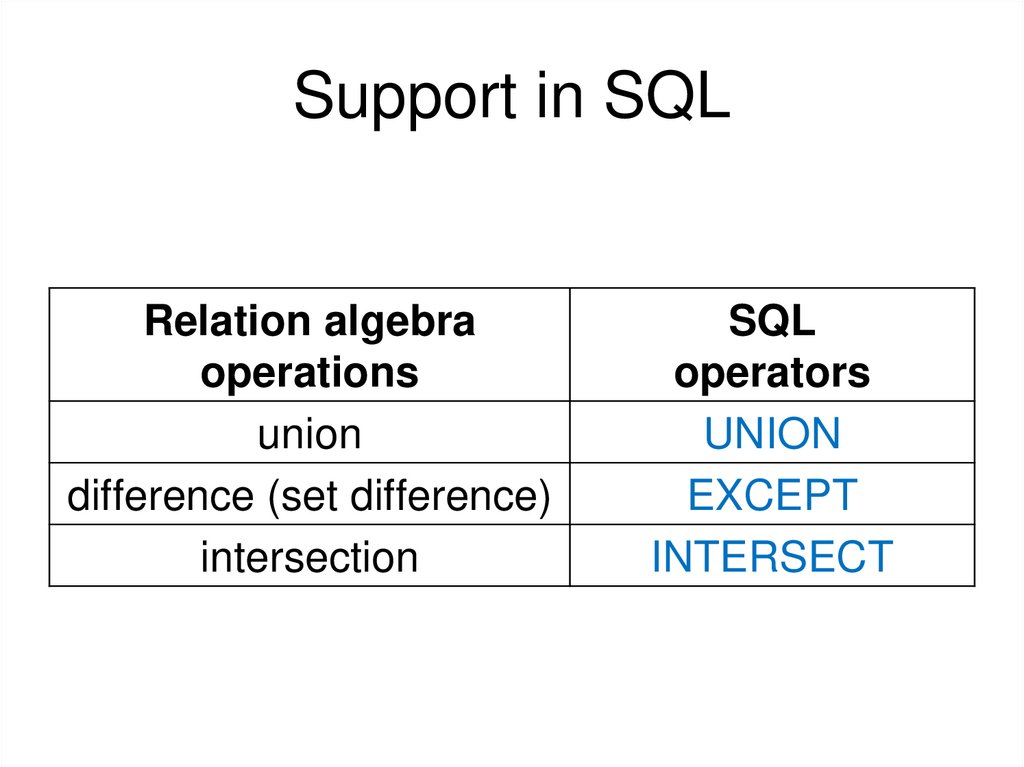 Support in SQL

| Relation algebra operations | SQL operators |
|---|---|
| union | UNION |
| difference (set difference) | EXCEPT |
| intersection | INTERSECT |